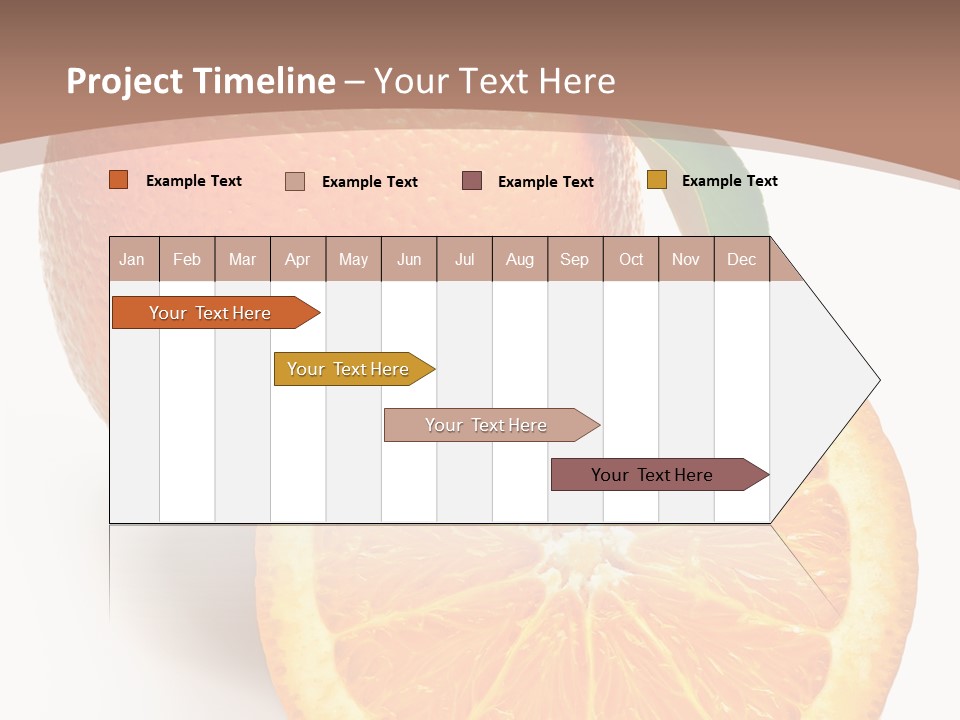 Project Timeline – Your Text Here

Example Text Example Text Example Text Example Text

| Jan | Feb | Mar | Apr | May | Jun | Jul | Aug | Sep | Oct | Nov | Dec |
|---|---|---|---|---|---|---|---|---|---|---|---|

Your Text Here

Your Text Here

Your Text Here

Your Text Here